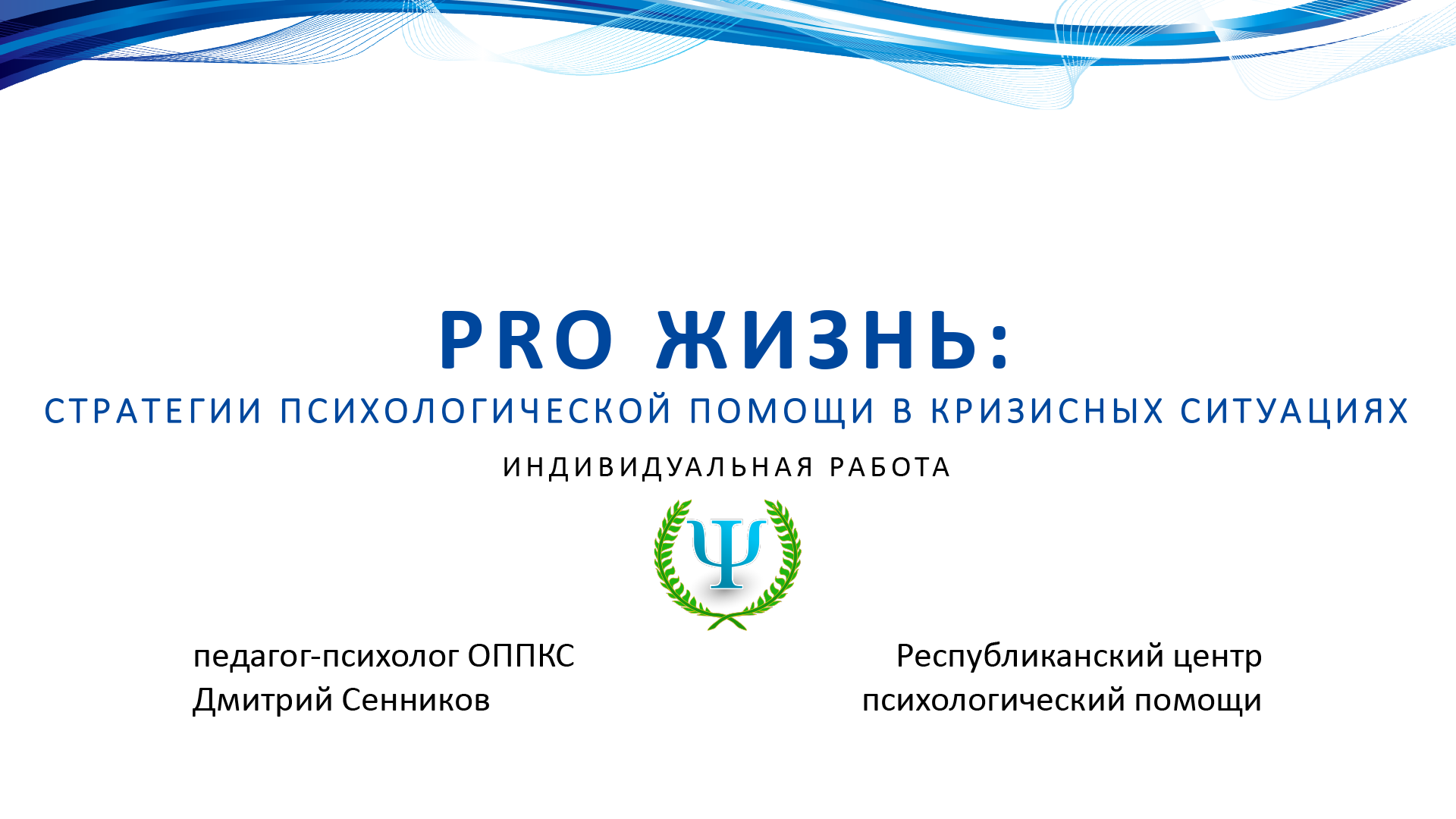 PRO ЖИЗНЬ:

СТРАТЕГИИ ПСИХОЛОГИЧЕСКОЙ ПОМОЩИ В КРИЗИСНЫХ СИТУАЦИЯХ

ИНДИВИДУАЛЬНАЯ РАБОТА

Ψ

педагог-психолог ОППКС
Дмитрий Сенников

Республиканский центр
психологический помощи